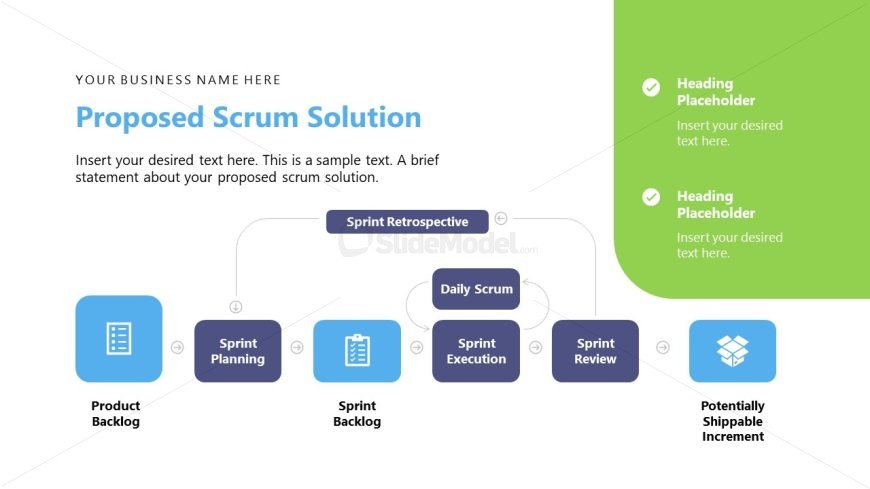 YOUR BUSINESS NAME HERE

Proposed Scrum Solution

Insert your desired text here. This is a sample text. A brief statement about your proposed scrum solution.

Heading Placeholder

Insert your desired text here.

Heading Placeholder

Insert your desired text here.

Sprint Retrospective

SlideModel.com

Daily Scrum

Sprint Planning

Sprint Execution

Sprint Review

Product Backlog

Sprint Backlog

Potentially Shippable Increment